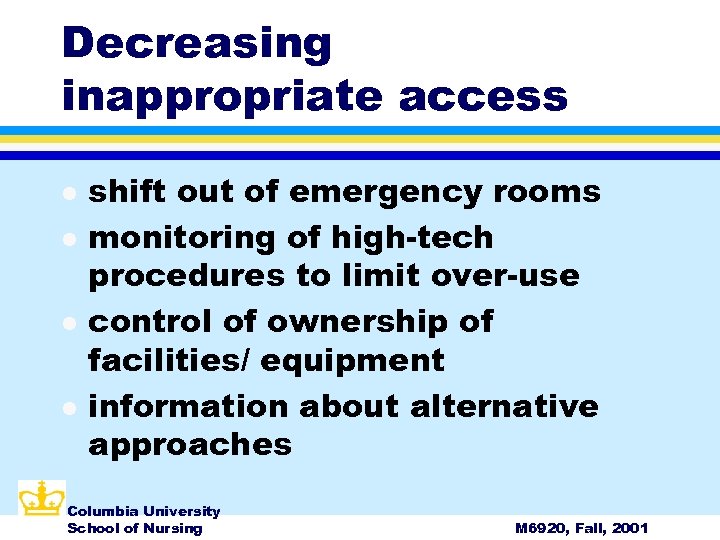 Decreasing inappropriate access

- shift out of emergency rooms
- monitoring of high-tech procedures to limit over-use
- control of ownership of facilities/ equipment
- information about alternative approaches

Columbia University
School of Nursing

M6920, Fall, 2001